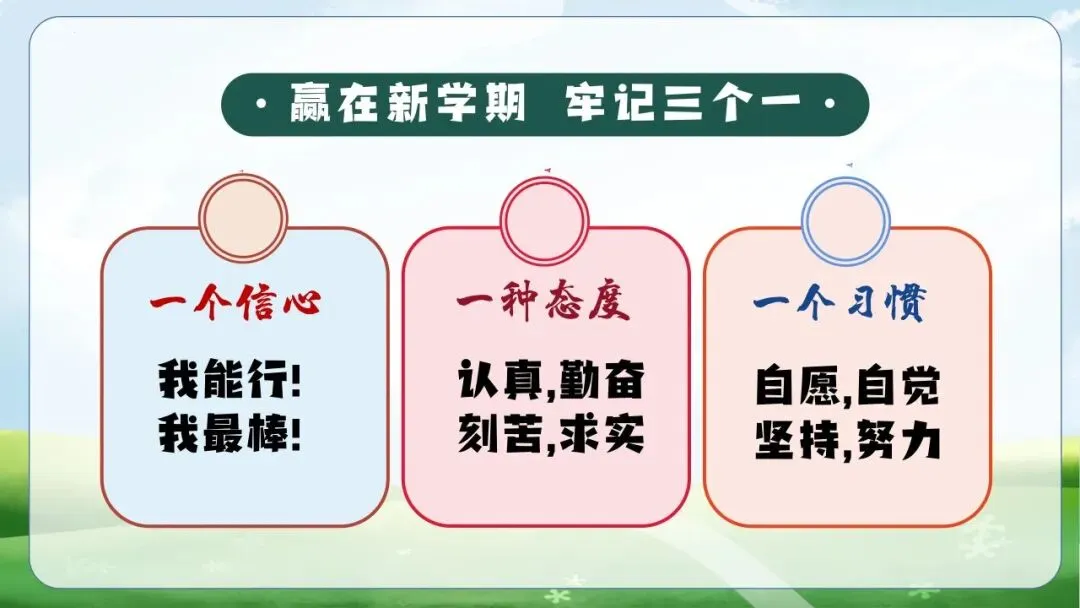 · 赢在新学期 牢记三个一 ·

一个信心

我能行!
我最棒!

一种态度

认真,勤奋
刻苦,求实

一个习惯

自愿,自觉
坚持,努力